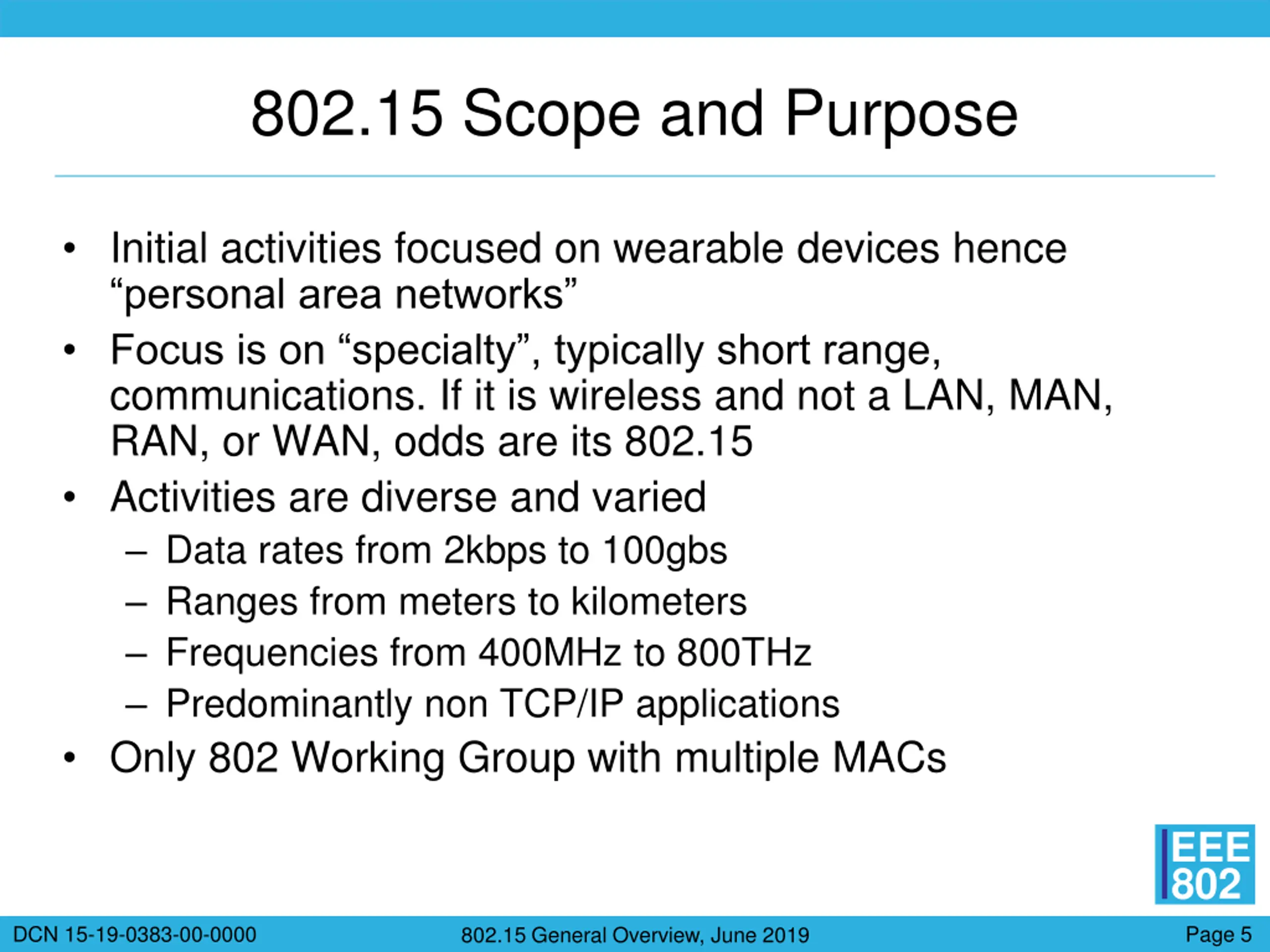 802.15 Scope and Purpose

• Initial activities focused on wearable devices hence “personal area networks”
• Focus is on “specialty”, typically short range, communications. If it is wireless and not a LAN, MAN, RAN, or WAN, odds are its 802.15
• Activities are diverse and varied
– Data rates from 2kbps to 100gbs
– Ranges from meters to kilometers
– Frequencies from 400MHz to 800THz
– Predominantly non TCP/IP applications
• Only 802 Working Group with multiple MACs

IEEE 802

DCN 15-19-0383-00-0000

802.15 General Overview, June 2019

Page 5